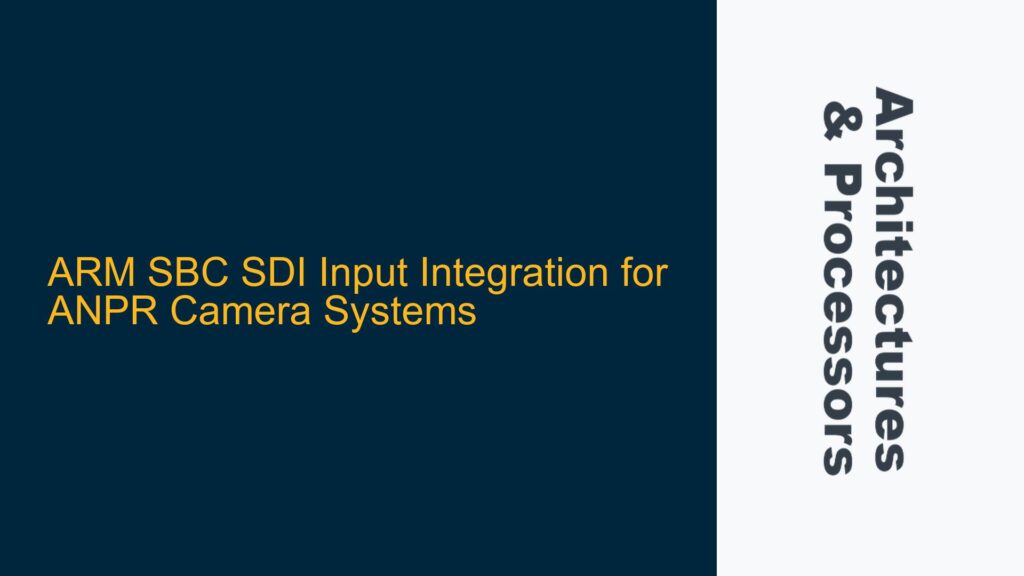 ARM SBC SDI Input Integration for ANPR Camera Systems

Architectures & Processors